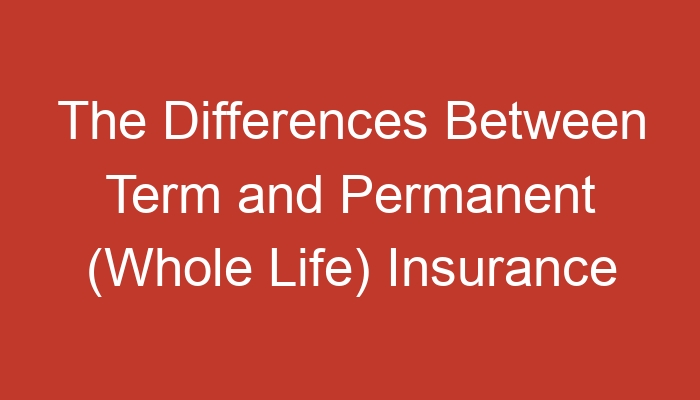 The Differences Between Term and Permanent (Whole Life) Insurance